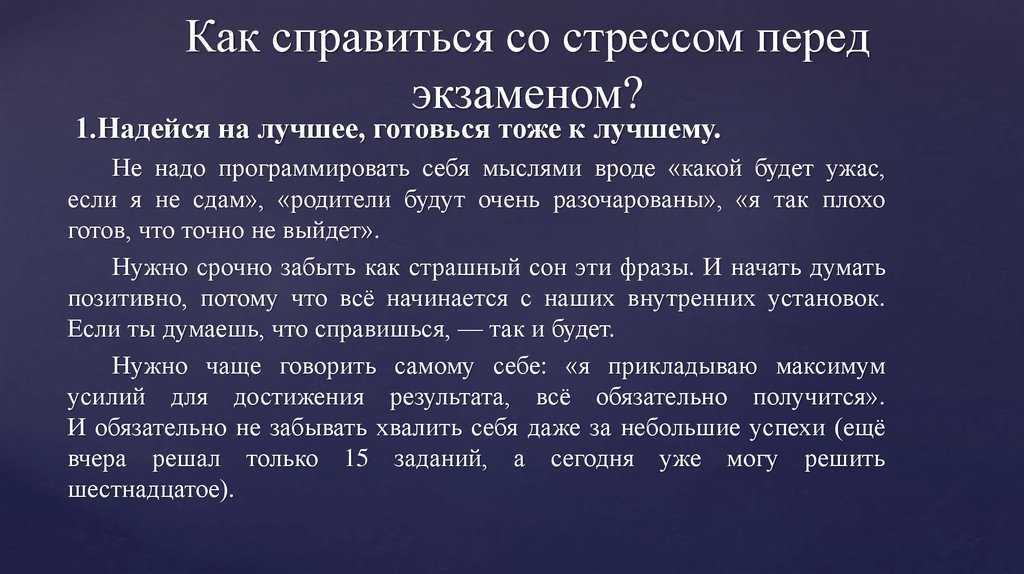 Как справиться со стрессом перед экзаменом?

1.Надейся на лучшее, готовься тоже к лучшему.

Не надо программировать себя мыслями вроде «какой будет ужас, если я не сдам», «родители будут очень разочарованы», «я так плохо готов, что точно не выйдет».

Нужно срочно забыть как страшный сон эти фразы. И начать думать позитивно, потому что всё начинается с наших внутренних установок. Если ты думаешь, что справишься, — так и будет.

Нужно чаще говорить самому себе: «я прикладываю максимум усилий для достижения результата, всё обязательно получится». И обязательно не забывать хвалить себя даже за небольшие успехи (ещё вчера решал только 15 заданий, а сегодня уже могу решить шестнадцатое).